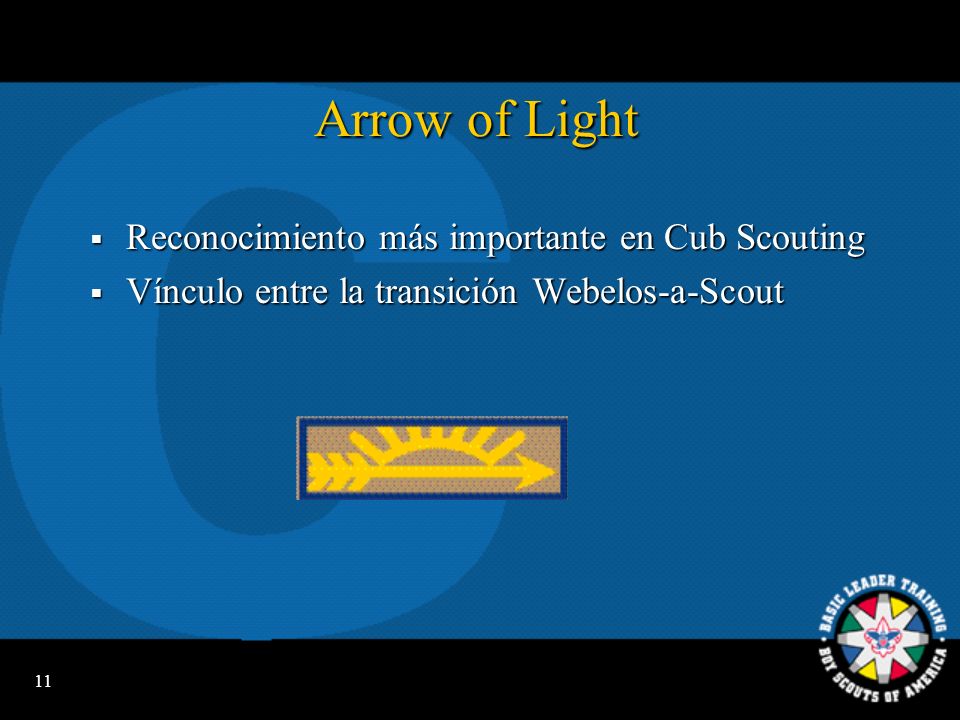 Arrow of Light

▪ Reconocimiento más importante en Cub Scouting
▪ Vínculo entre la transición Webelos-a-Scout

11

BASIC LEADER TRAINING
BOY SCOUTS OF AMERICA